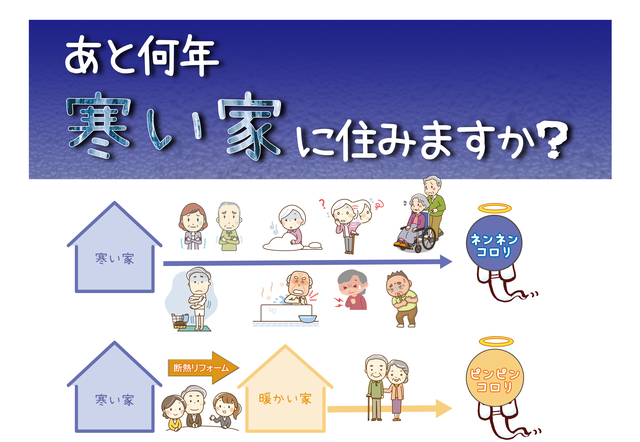 あと何年
寒い家に住みますか?

寒い家

ネンネン
コロリ

寒い家

断熱リフォーム

暖かい家

ピンピン
コロリ